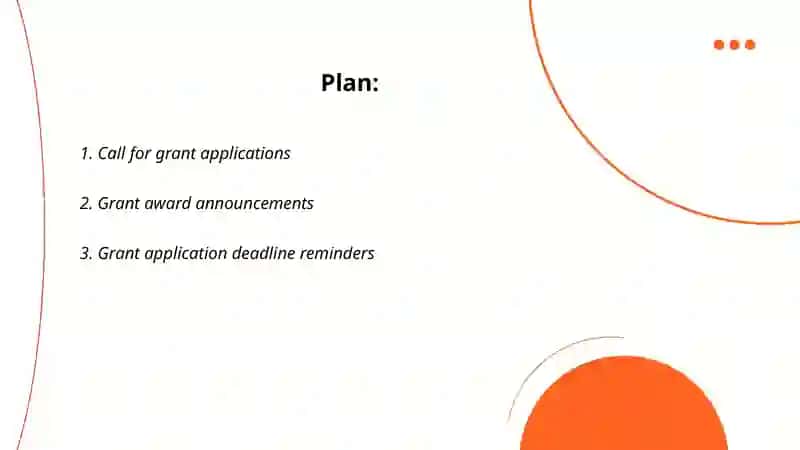 Plan:

1. Call for grant applications

2. Grant award announcements

3. Grant application deadline reminders